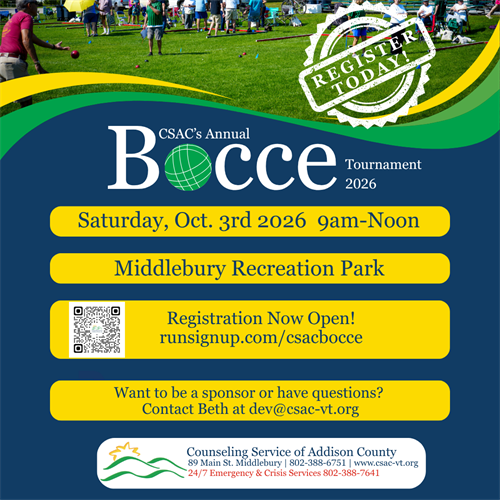 REGISTER TODAY!

CSAC's Annual
Bocce
Tournament
2026

Saturday, Oct. 3rd 2026 9am-Noon

Middlebury Recreation Park

Registration Now Open!
runsignup.com/csacbocce

Want to be a sponsor or have questions?
Contact Beth at dev@csac-vt.org

Counseling Service of Addison County
89 Main St. Middlebury | 802-388-6751 | www.csac-vt.org
24/7 Emergency & Crisis Services 802-388-7641